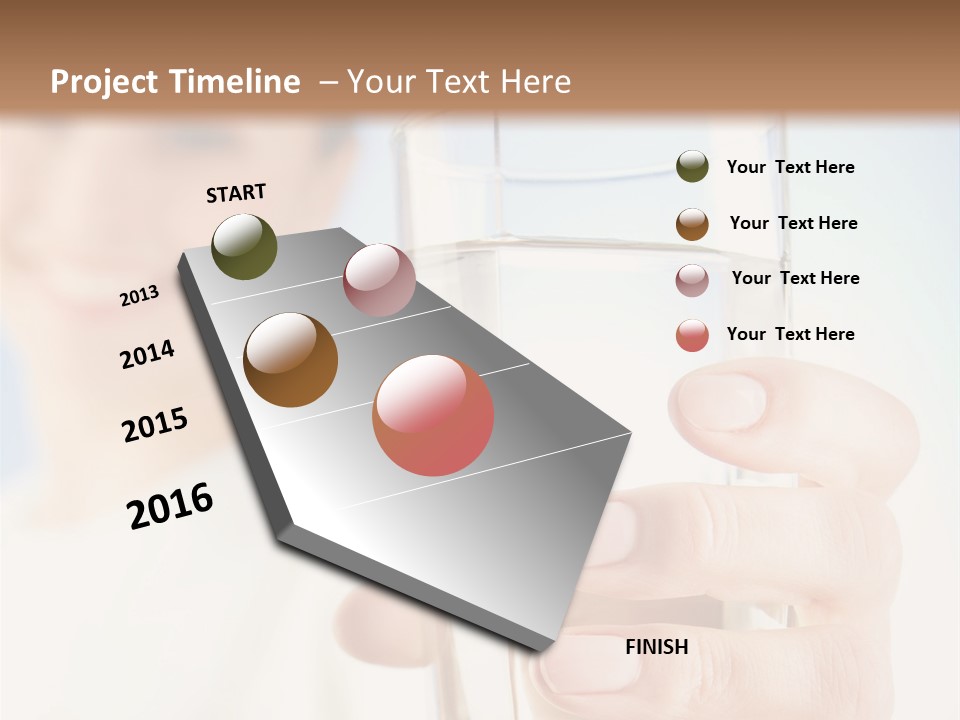 Project Timeline – Your Text Here

START

2013

2014

2015

2016

FINISH

Your Text Here

Your Text Here

Your Text Here

Your Text Here